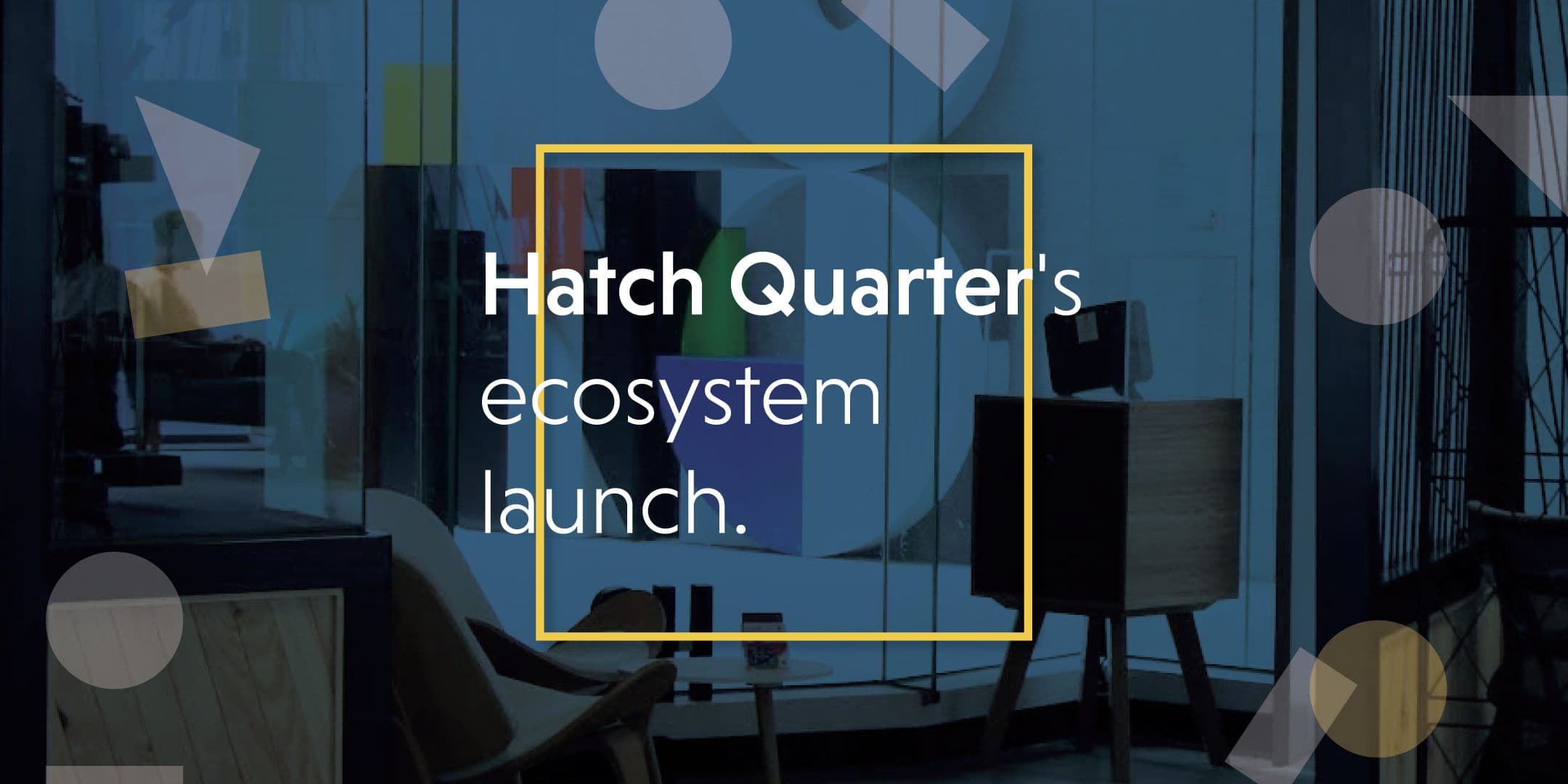 Hatch Quarter's ecosystem launch.